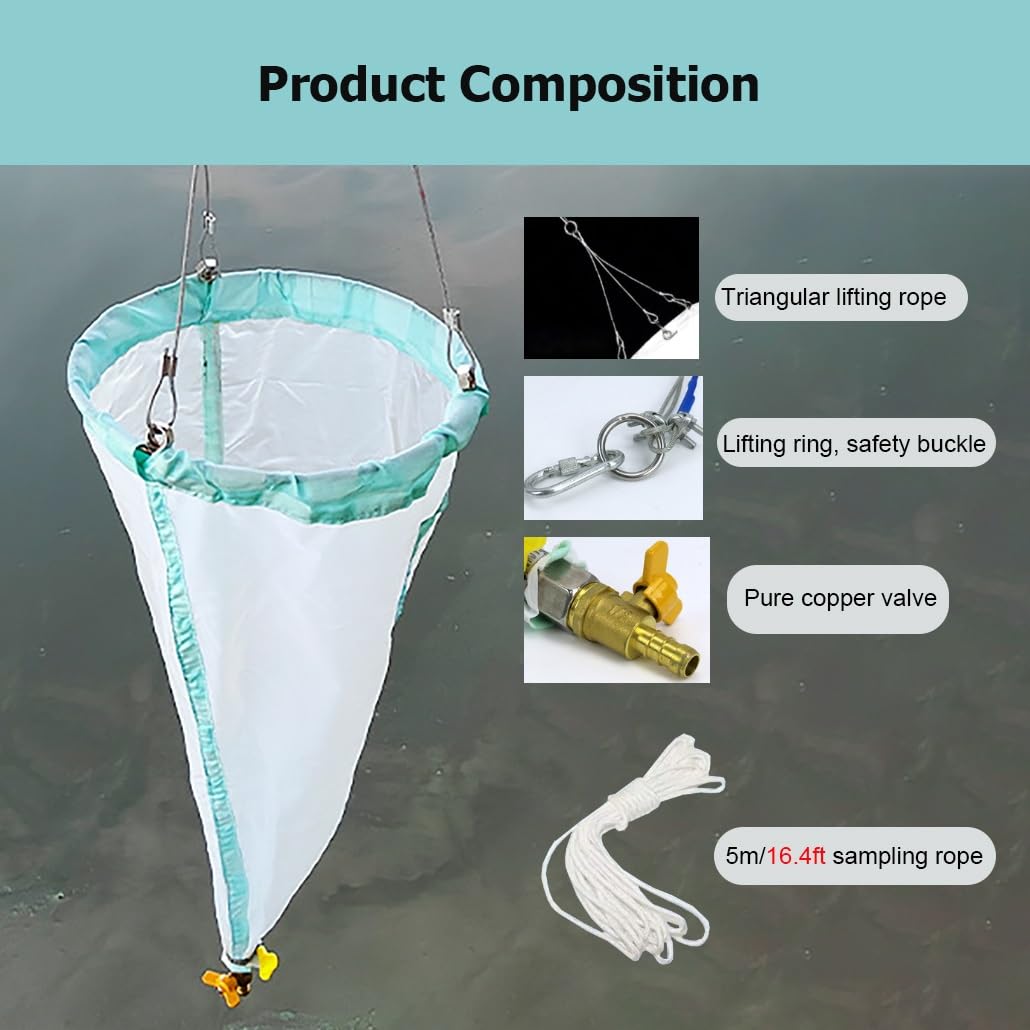 Product Composition

Triangular lifting rope

Lifting ring, safety buckle

Pure copper valve

5m/16.4ft sampling rope